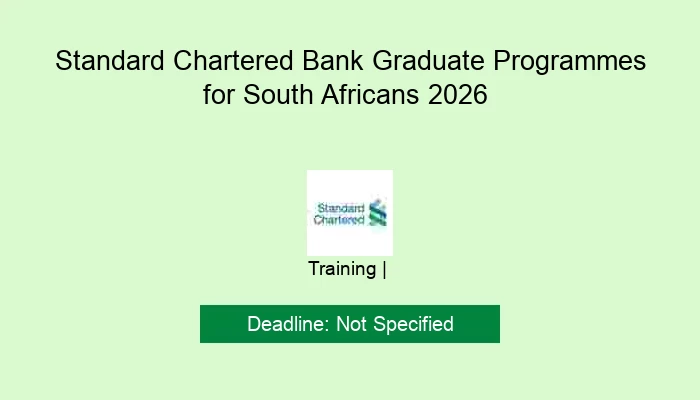 Standard Chartered Bank Graduate Programmes for South Africans 2026

Standard Chartered

Training |

Deadline: Not Specified